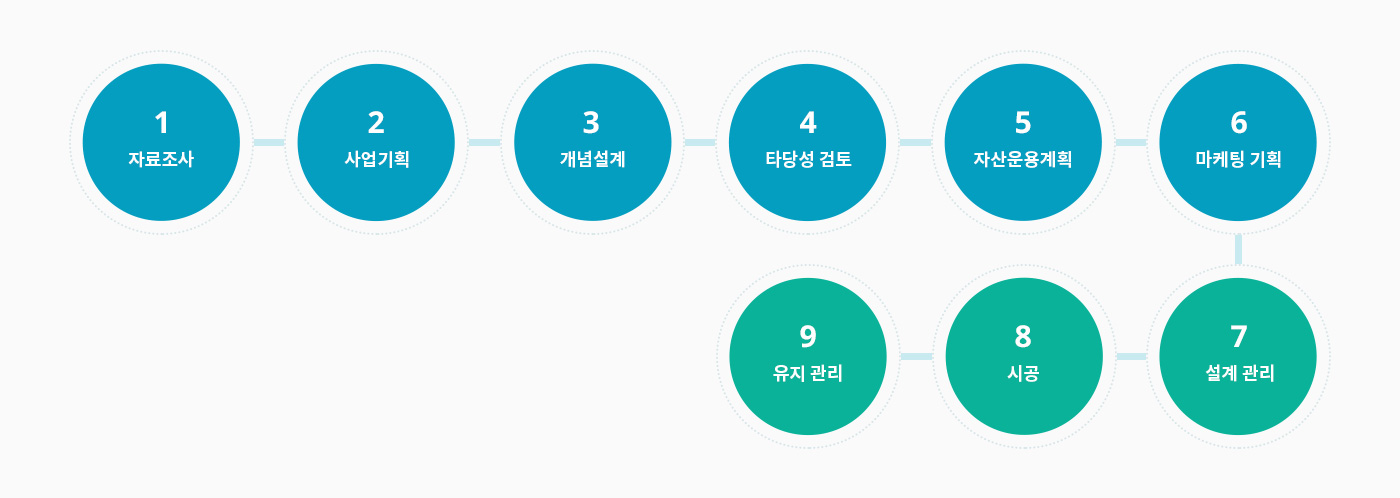 1
자료조사

2
사업기획

3
개념설계

4
타당성 검토

5
자산운용계획

6
마케팅 기획

7
설계 관리

8
시공

9
유지 관리